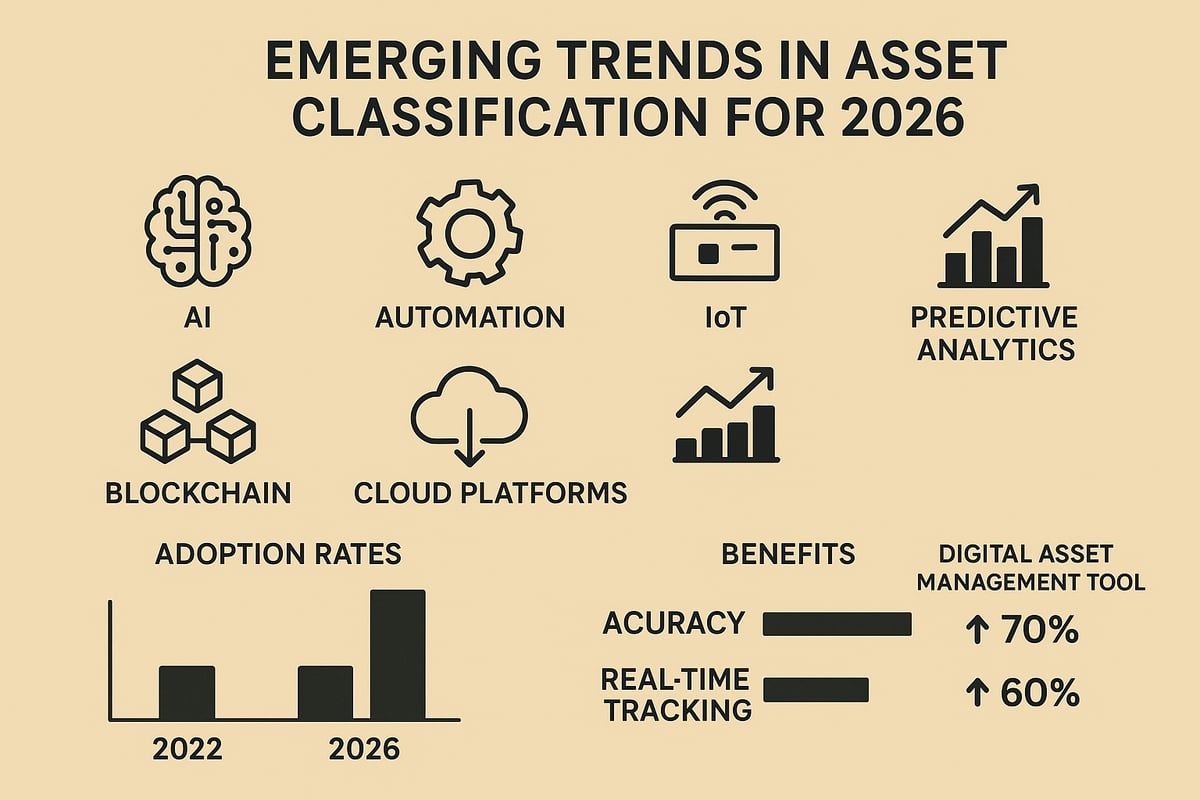 EMERGING TRENDS IN ASSET CLASSIFICATION FOR 2026

AI

AUTOMATION

IoT

PREDICTIVE ANALYTICS

BLOCKCHAIN

CLOUD PLATFORMS

ADOPTION RATES

2022

2026

BENEFITS

DIGITAL ASSET MANAGEMENT TOOL

ACURACY

↑ 70%

REAL-TIME TRACKING

↑ 60%